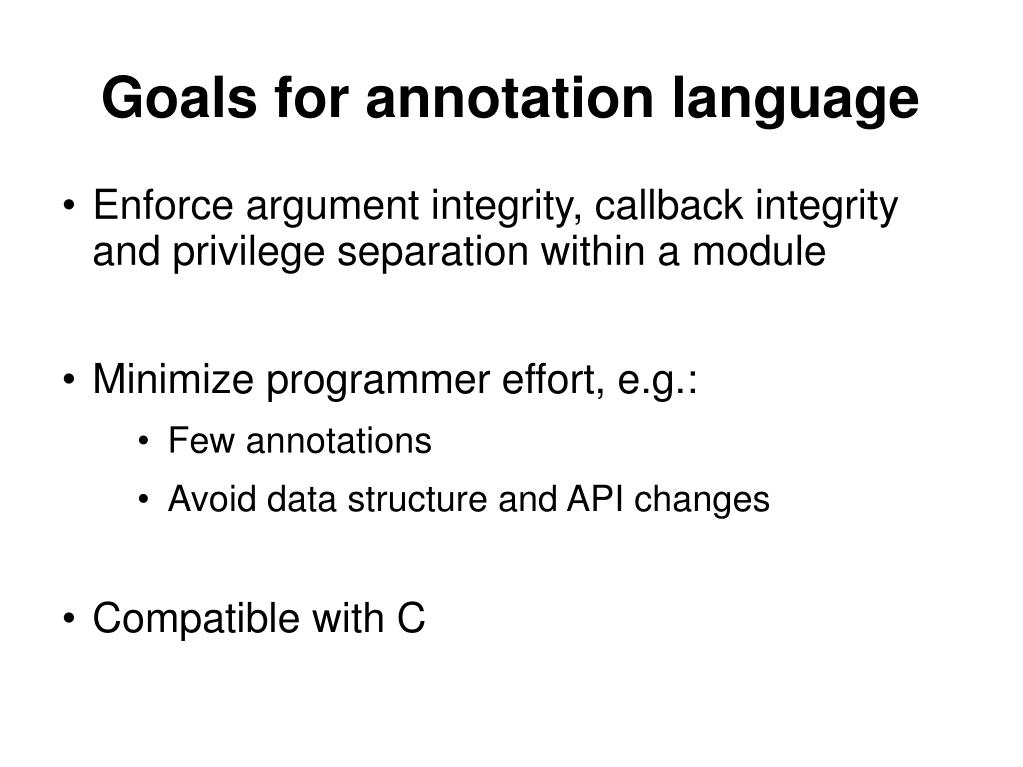 Goals for annotation language

• Enforce argument integrity, callback integrity and privilege separation within a module

• Minimize programmer effort, e.g.:
  • Few annotations
  • Avoid data structure and API changes

• Compatible with C